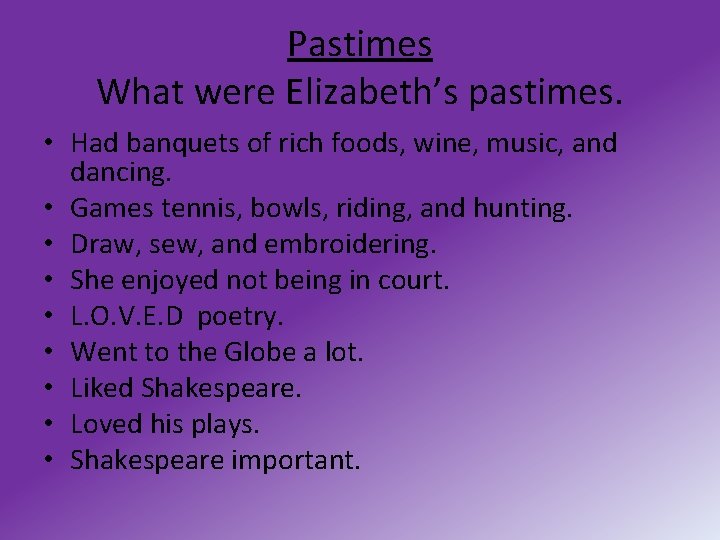 Pastimes
What were Elizabeth’s pastimes.

• Had banquets of rich foods, wine, music, and dancing.
• Games tennis, bowls, riding, and hunting.
• Draw, sew, and embroidering.
• She enjoyed not being in court.
• L.O.V.E.D poetry.
• Went to the Globe a lot.
• Liked Shakespeare.
• Loved his plays.
• Shakespeare important.